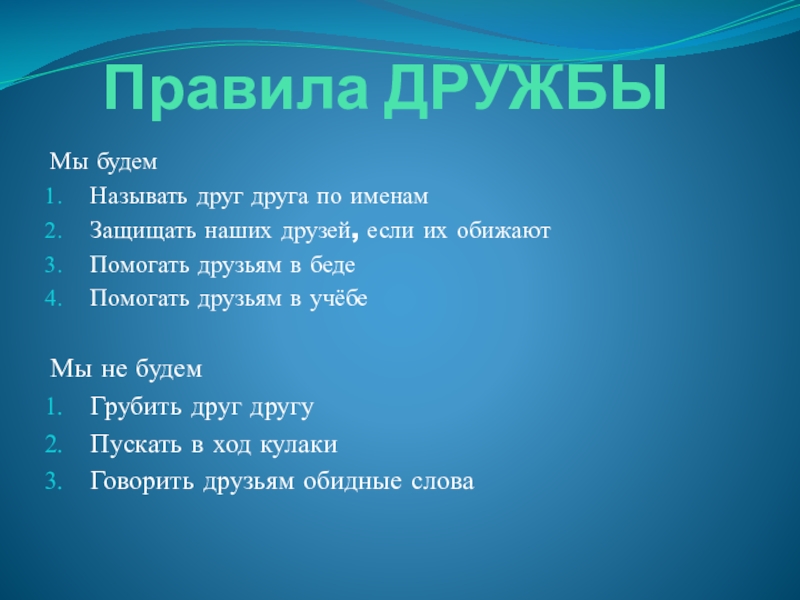 Правила ДРУЖБЫ

Мы будем

1. Называть друг друга по именам
2. Защищать наших друзей, если их обижают
3. Помогать друзьям в беде
4. Помогать друзьям в учёбе

Мы не будем

1. Грубить друг другу
2. Пускать в ход кулаки
3. Говорить друзьям обидные слова